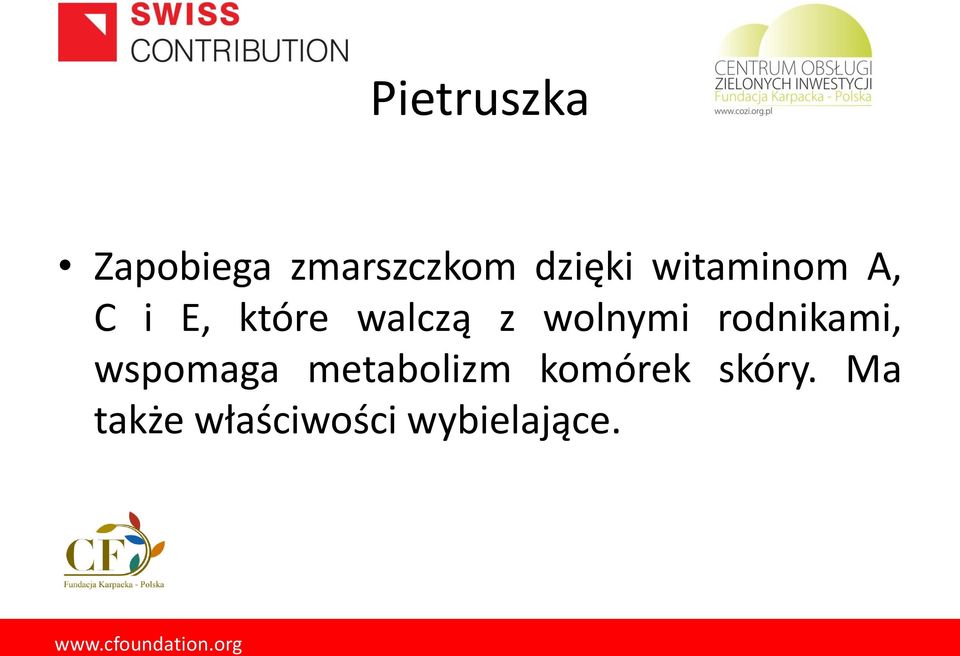 SWISS CONTRIBUTION

CENTRUM OBSŁUGI ZIELONYCH INWESTYCJI
Fundacja Karpacka - Polska
www.cozi.org.pl

Pietruszka

• Zapobiega zmarszczkom dzięki witaminom A, C i E, które walczą z wolnymi rodnikami, wspomaga metabolizm komórek skóry. Ma także właściwości wybielające.

CF
Fundacja Karpacka - Polska

www.cfoundation.org